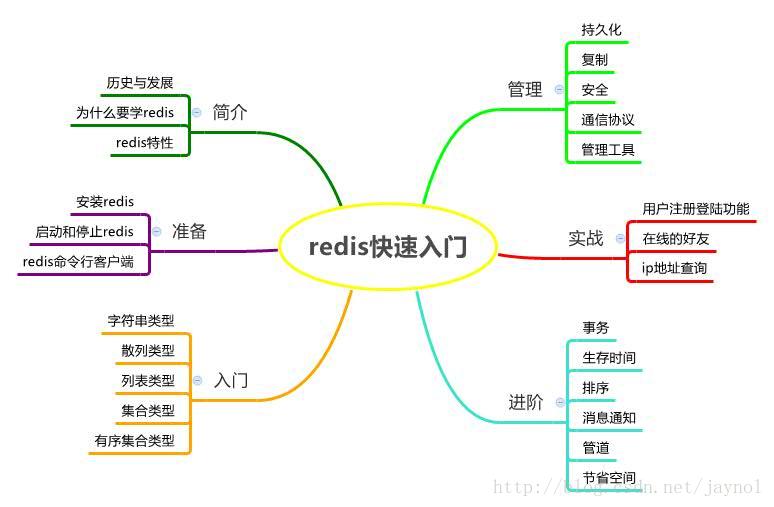 redis快速入门

简介
历史与发展
为什么要学redis
redis特性

准备
安装redis
启动和停止redis
redis命令行客户端

入门
字符串类型
散列类型
列表类型
集合类型
有序集合类型

管理
持久化
复制
安全
通信协议
管理工具

实战
用户注册登陆功能
在线的好友
ip地址查询

进阶
事务
生存时间
排序
消息通知
管道
节省空间

http://blog.csdn.net/jaynol